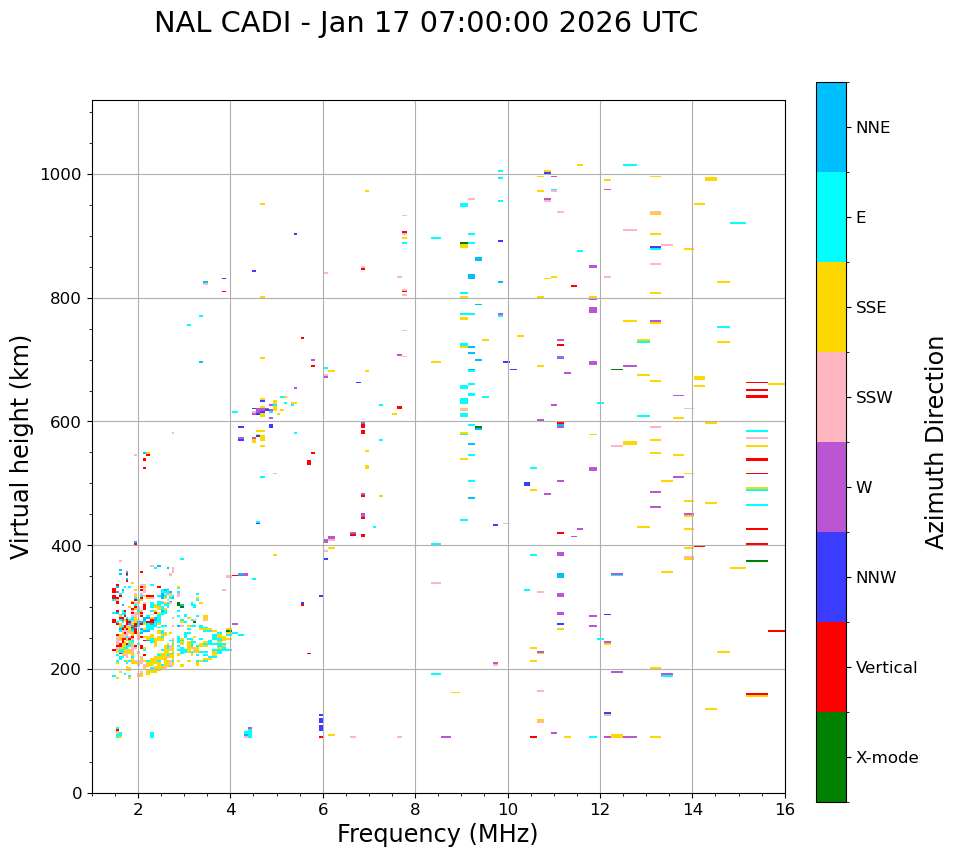 NAL CADI - Jan 17 07:00:00 2026 UTC

Virtual height (km)

1000
800
600
400
200
0

2
4
6
8
10
12
14
16

Frequency (MHz)

NNE
E
SSE
SSW
W
NNW
Vertical
X-mode

Azimuth Direction